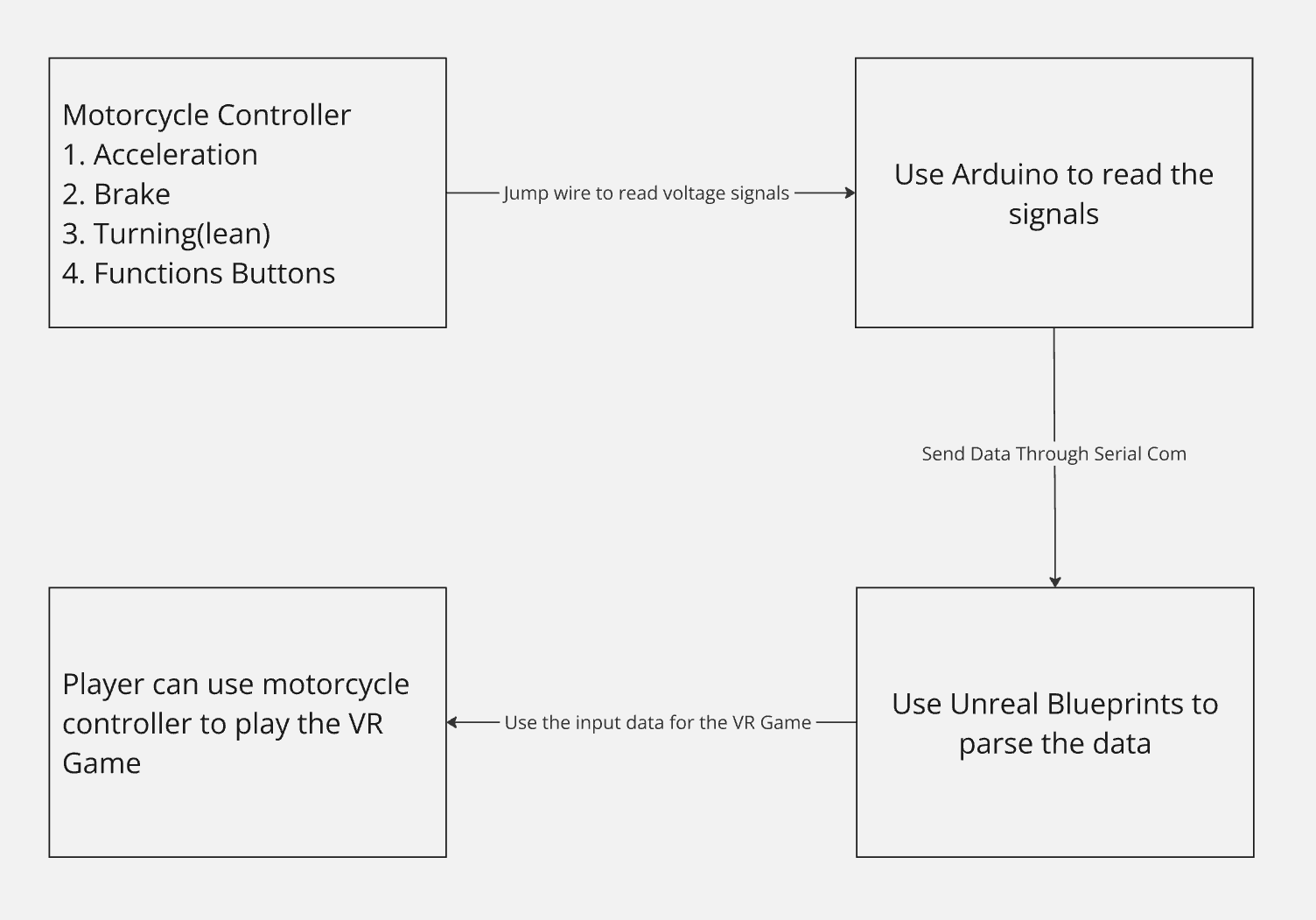 Motorcycle Controller
1. Acceleration
2. Brake
3. Turning(lean)
4. Functions Buttons

Jump wire to read voltage signals

Use Arduino to read the signals

Send Data Through Serial Com

Use Unreal Blueprints to parse the data

Use the input data for the VR Game

Player can use motorcycle controller to play the VR Game